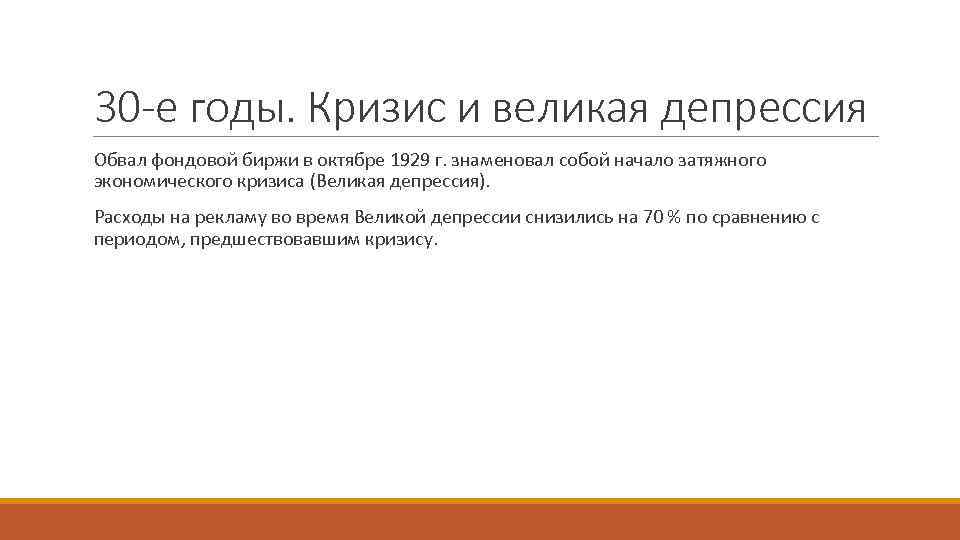 30-е годы. Кризис и великая депрессия

Обвал фондовой биржи в октябре 1929 г. знаменовал собой начало затяжного экономического кризиса (Великая депрессия).

Расходы на рекламу во время Великой депрессии снизились на 70 % по сравнению с периодом, предшествовавшим кризису.